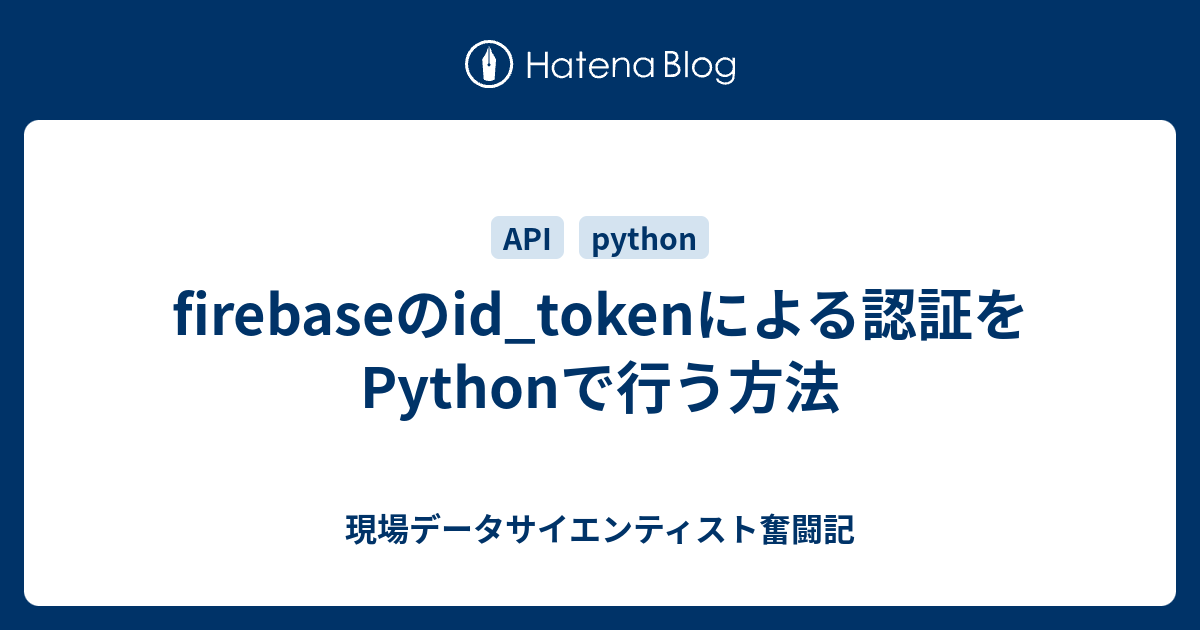 Hatena Blog

API python

firebaseのid_tokenによる認証をPythonで行う方法

現場データサイエンティスト奮闘記